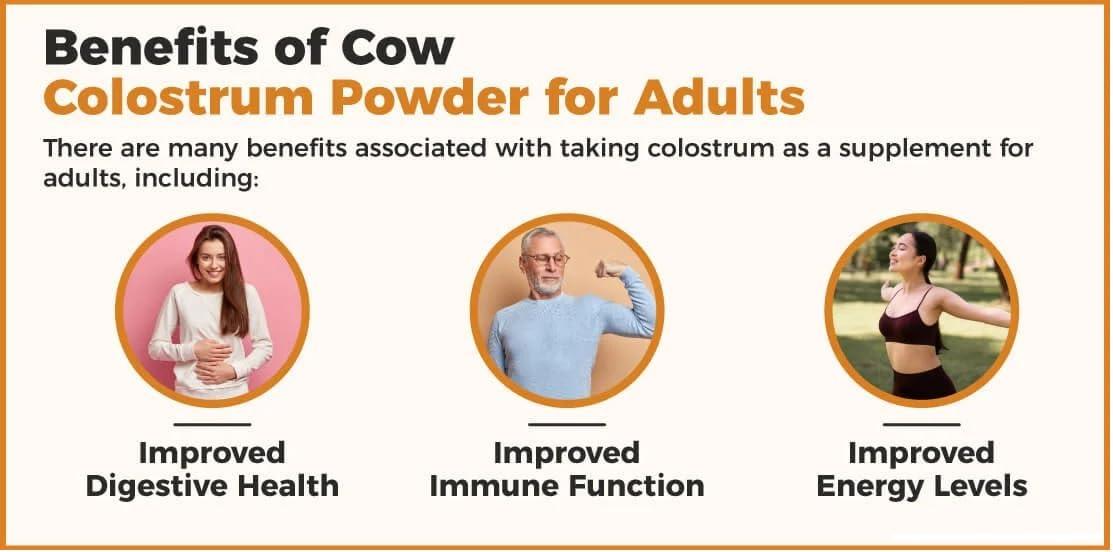 Benefits of Cow
Colostrum Powder for Adults

There are many benefits associated with taking colostrum as a supplement for adults, including:

Improved
Digestive Health

Improved
Immune Function

Improved
Energy Levels